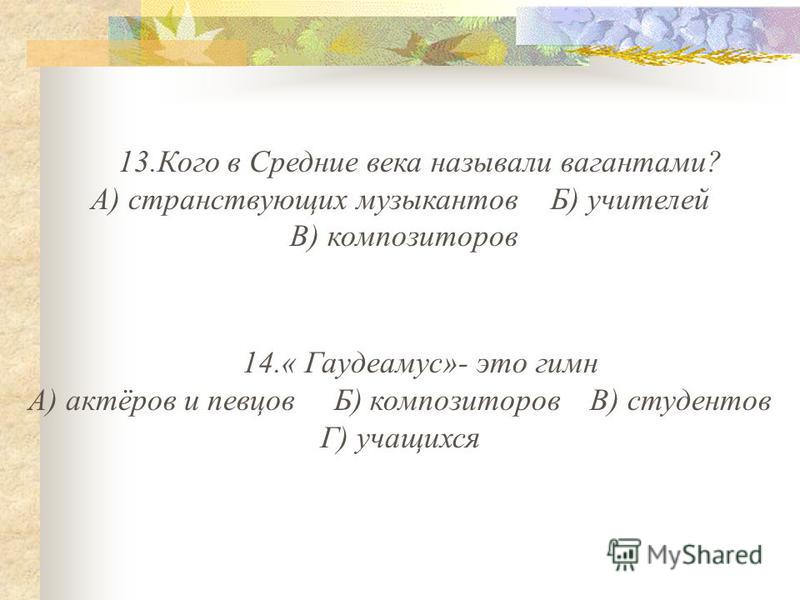 13.Кого в Средние века называли вагантами?
А) странствующих музыкантов Б) учителей
В) композиторов

14.« Гаудеамус»- это гимн
А) актёров и певцов Б) композиторов В) студентов
Г) учащихся

MyShared